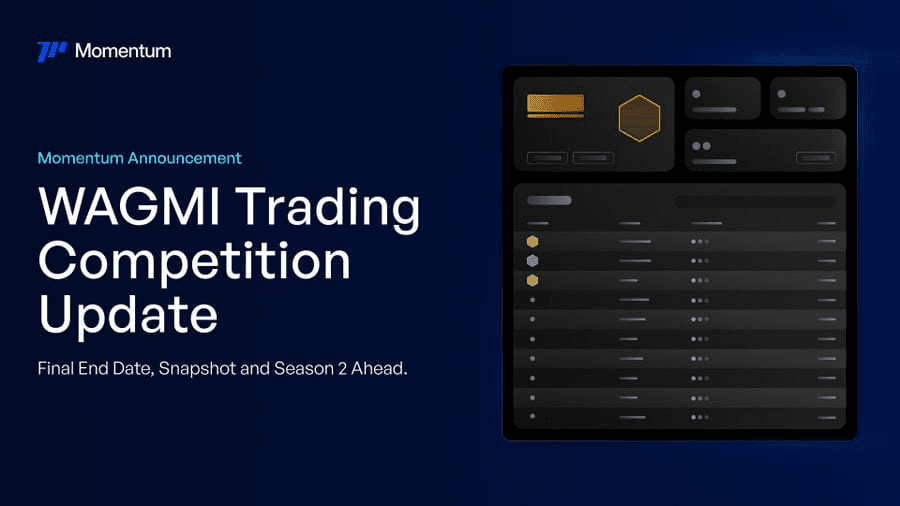 Momentum

Momentum Announcement

WAGMI Trading Competition Update

Final End Date, Snapshot and Season 2 Ahead.